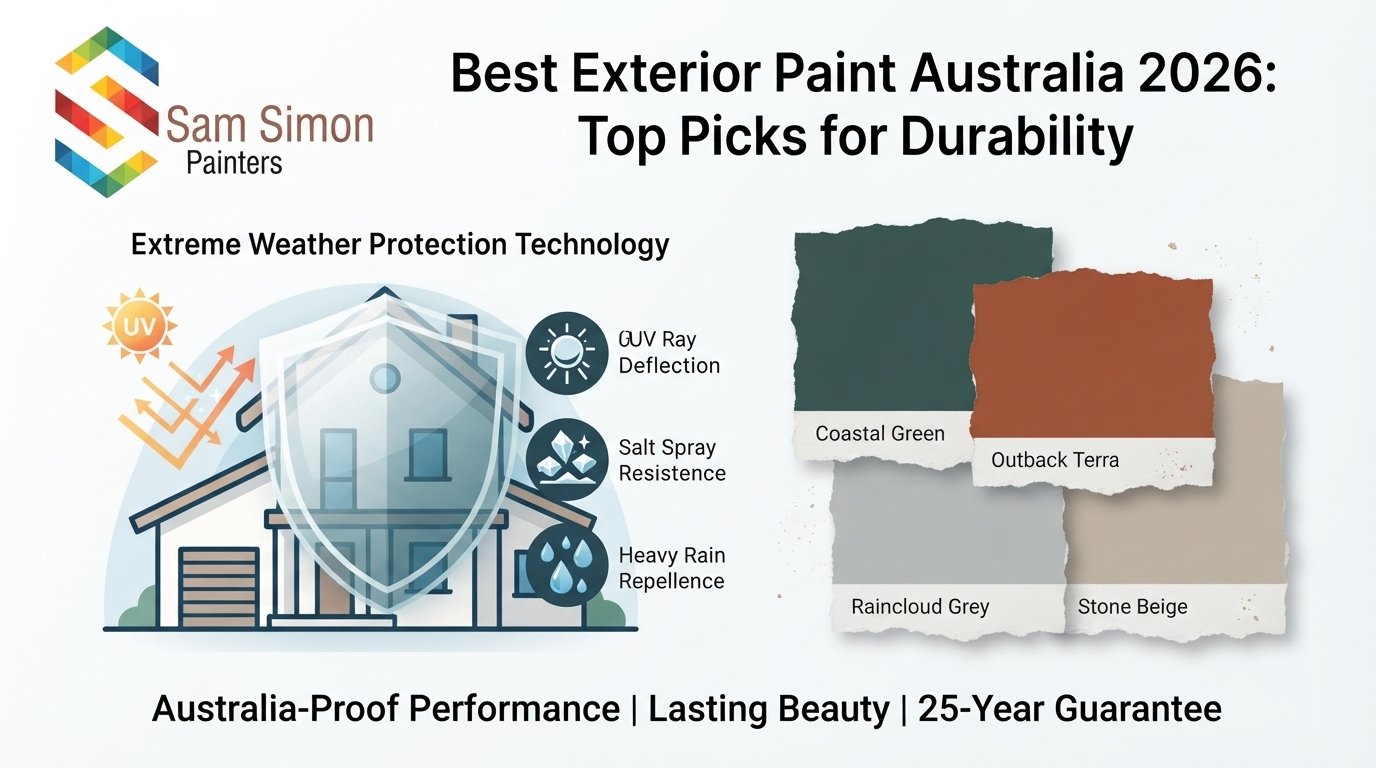 Sam Simon Painters

Best Exterior Paint Australia 2026: Top Picks for Durability

Extreme Weather Protection Technology

UV

GUV Ray Deflection

Salt Spray Resistence

Heavy Rain Repellence

Coastal Green

Outback Terra

Raincloud Grey

Stone Beige

Australia-Proof Performance | Lasting Beauty | 25-Year Guarantee